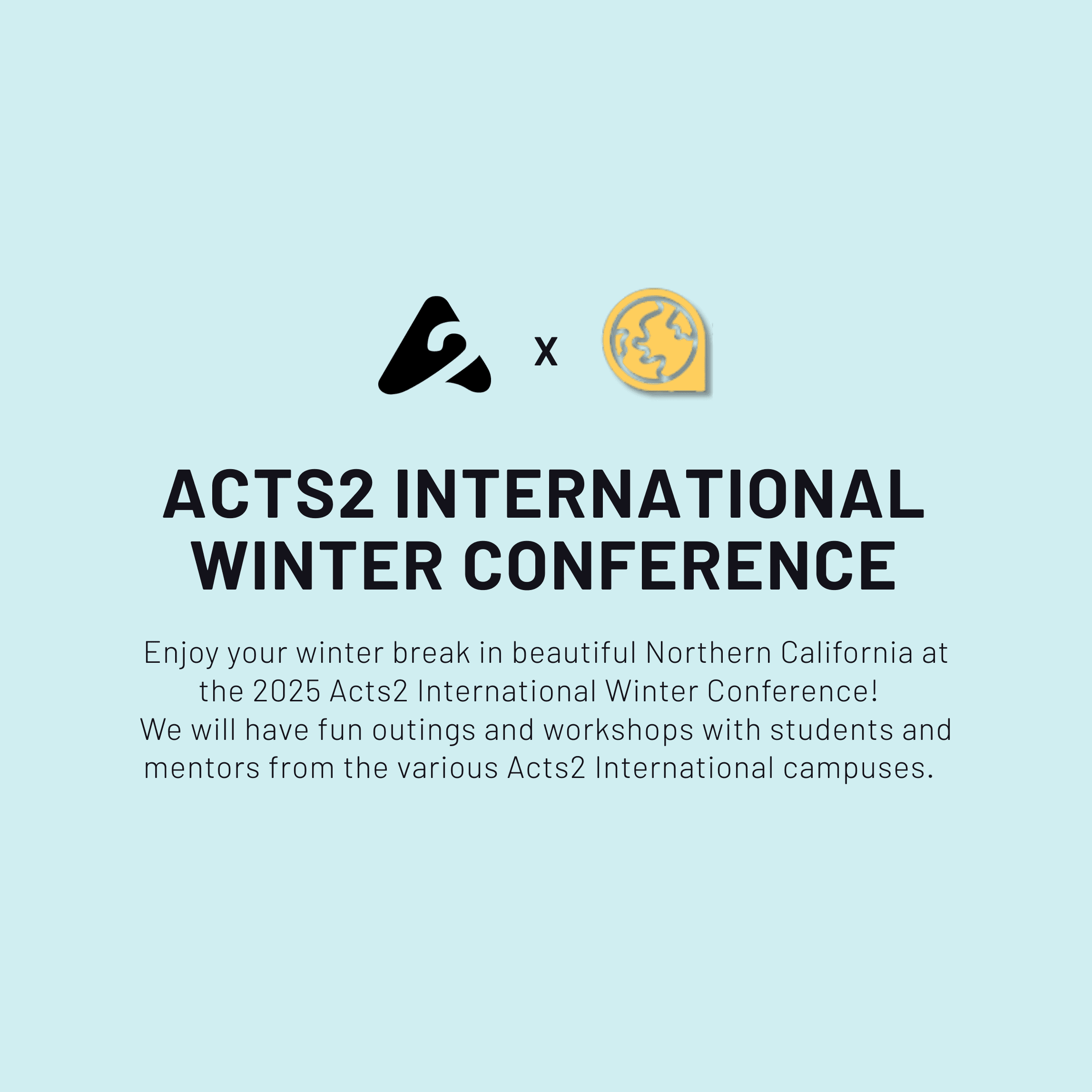 X

ACTS2 INTERNATIONAL WINTER CONFERENCE

Enjoy your winter break in beautiful Northern California at the 2025 Acts2 International Winter Conference!
We will have fun outings and workshops with students and mentors from the various Acts2 International campuses.